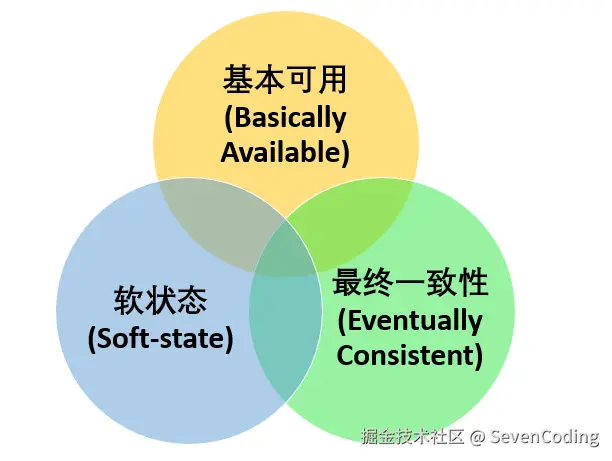 基本可用
(Basically Available)

软状态
(Soft-state)

最终一致性
(Eventually Consistent)

掘金技术社区 @ SevenCoding